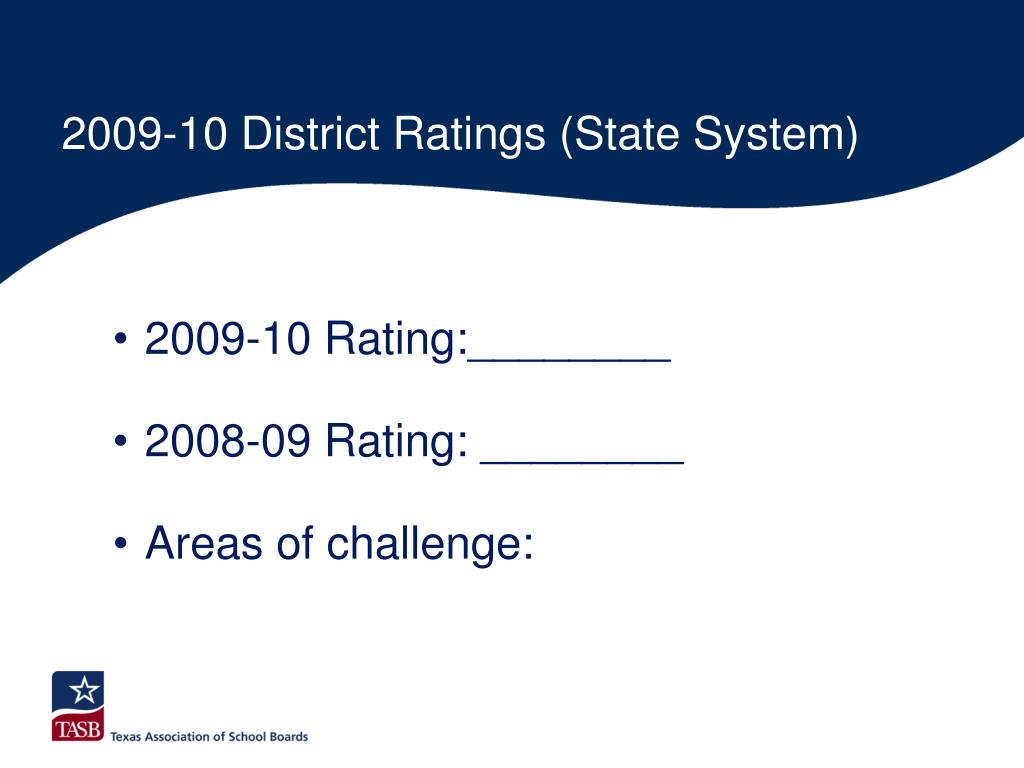 2009-10 District Ratings (State System)

• 2009-10 Rating:________

• 2008-09 Rating: ________

• Areas of challenge:

TASB Texas Association of School Boards